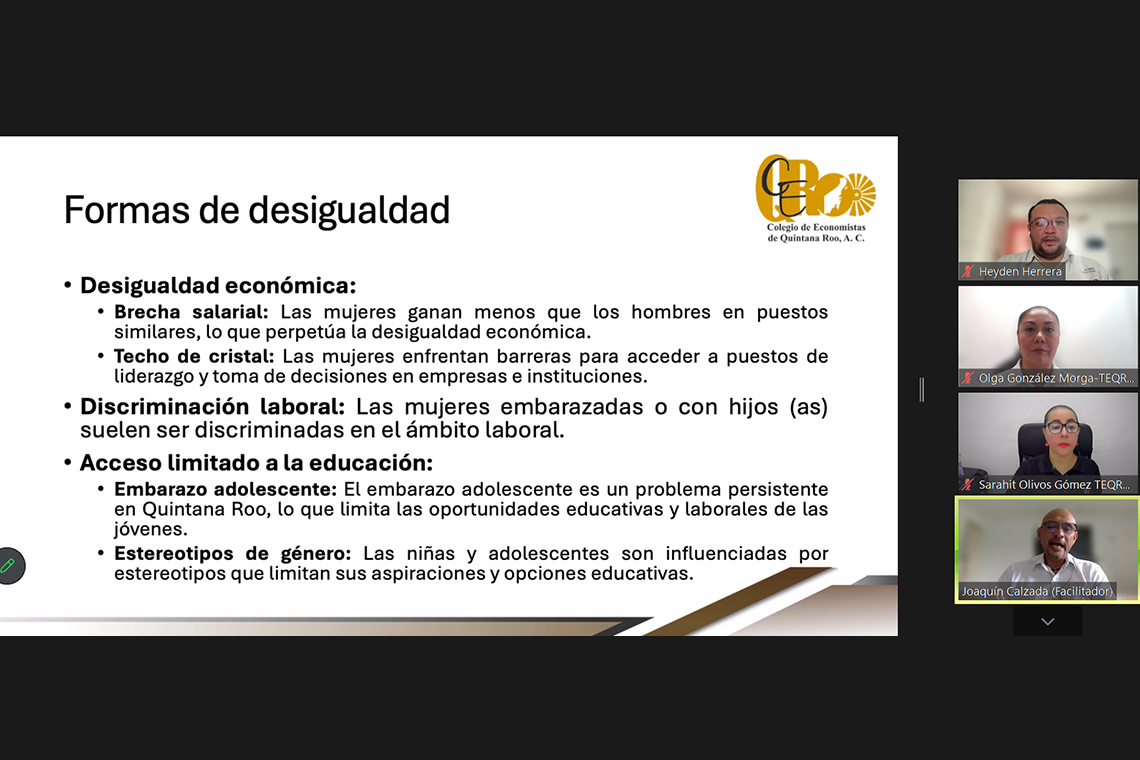 Formas de desigualdad

Colegio de Economistas de Quintana Roo, A. C.

• Desigualdad económica:
  • Brecha salarial: Las mujeres ganan menos que los hombres en puestos similares, lo que perpetúa la desigualdad económica.
  • Techo de cristal: Las mujeres enfrentan barreras para acceder a puestos de liderazgo y toma de decisiones en empresas e instituciones.
• Discriminación laboral: Las mujeres embarazadas o con hijos (as) suelen ser discriminadas en el ámbito laboral.
• Acceso limitado a la educación:
  • Embarazo adolescente: El embarazo adolescente es un problema persistente en Quintana Roo, lo que limita las oportunidades educativas y laborales de las jóvenes.
  • Estereotipos de género: Las niñas y adolescentes son influenciadas por estereotipos que limitan sus aspiraciones y opciones educativas.

Heyden Herrera
Olga González Morga-TEQR...
Sarahit Olivos Gómez TEQR...
Joaquín Calzada (Facilitador)